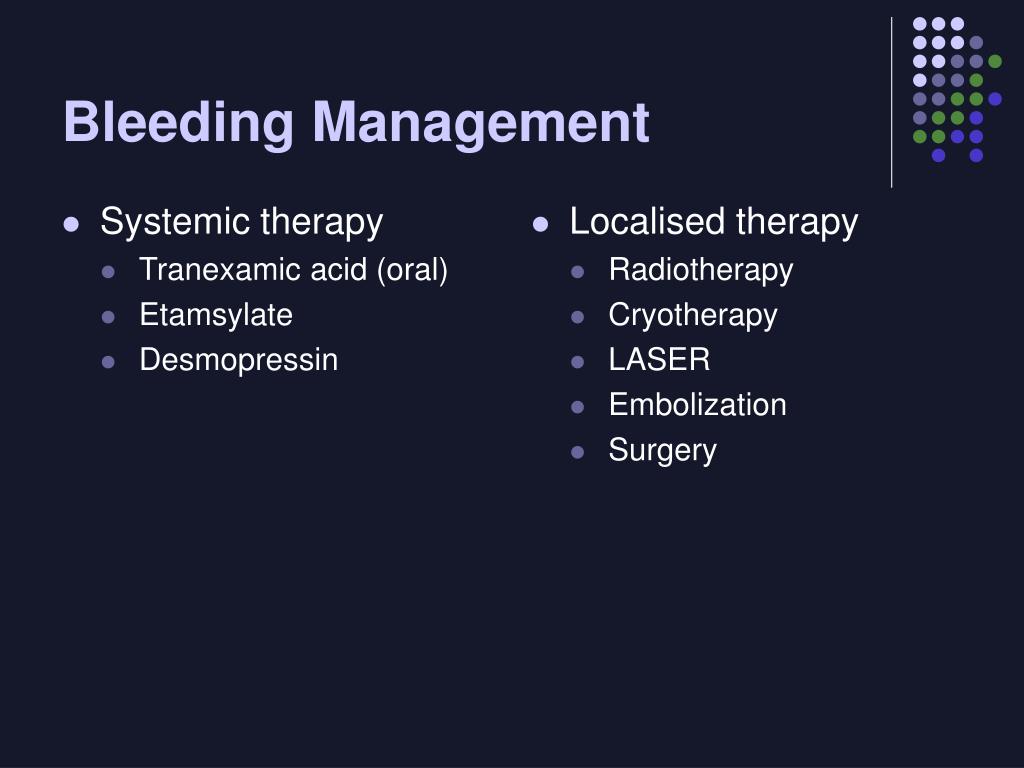 Bleeding Management

- Systemic therapy
  - Tranexamic acid (oral)
  - Etamsylate
  - Desmopressin

- Localised therapy
  - Radiotherapy
  - Cryotherapy
  - LASER
  - Embolization
  - Surgery